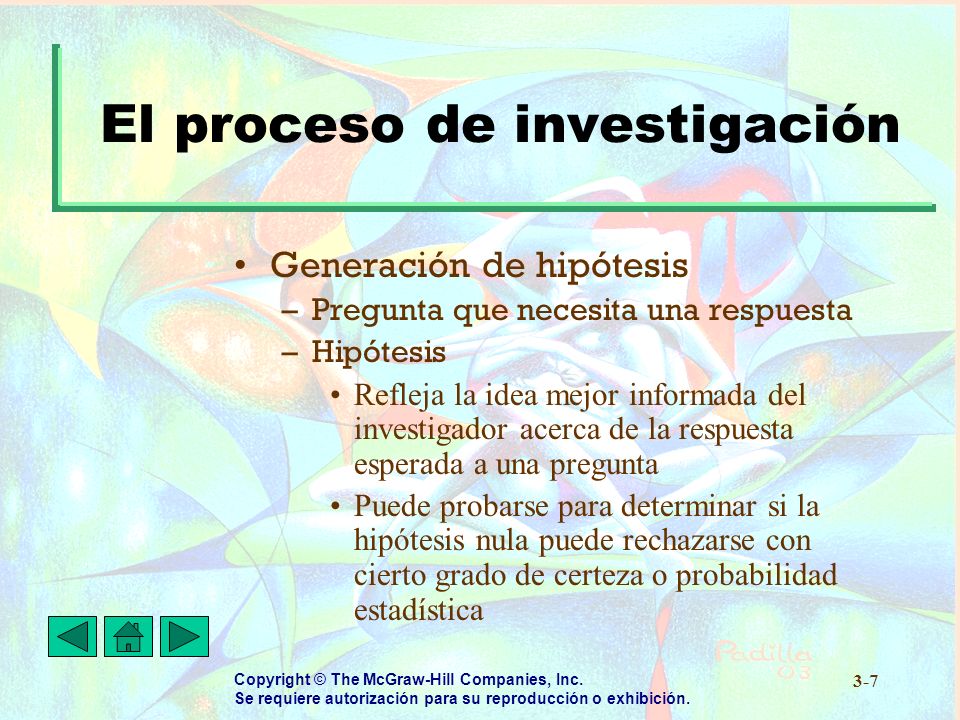 El proceso de investigación

• Generación de hipótesis
– Pregunta que necesita una respuesta
– Hipótesis
• Refleja la idea mejor informada del investigador acerca de la respuesta esperada a una pregunta
• Puede probarse para determinar si la hipótesis nula puede rechazarse con cierto grado de certeza o probabilidad estadística

Padilla 03

Copyright © The McGraw-Hill Companies, Inc.
Se requiere autorización para su reproducción o exhibición.

3-7